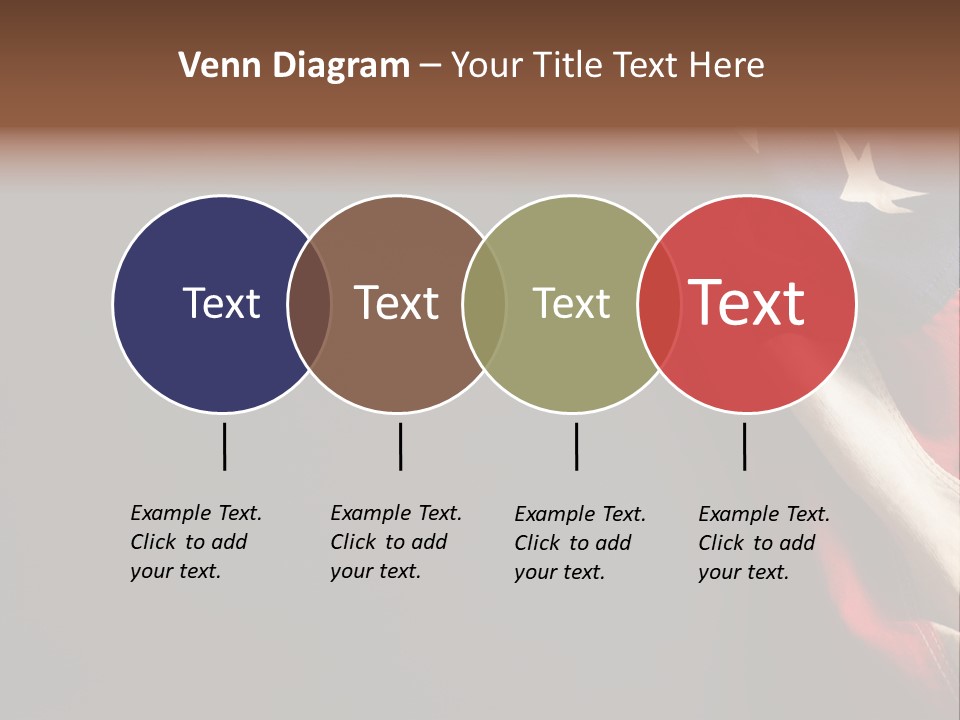 Venn Diagram – Your Title Text Here

Text

Text

Text

Text

Example Text. Click to add your text.

Example Text. Click to add your text.

Example Text. Click to add your text.

Example Text. Click to add your text.